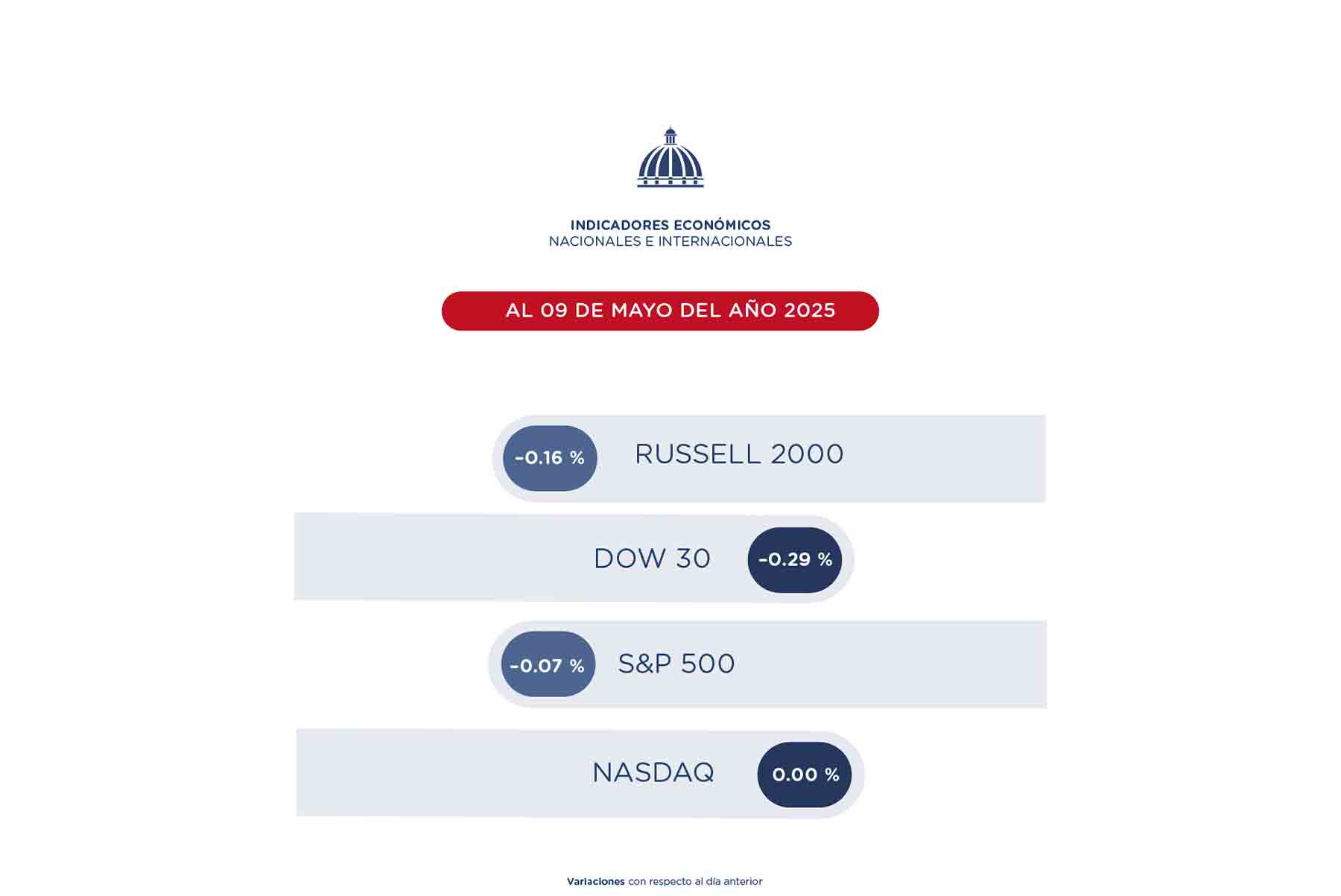 INDICADORES ECONÓMICOS
NACIONALES E INTERNACIONALES

AL 09 DE MAYO DEL AÑO 2025

-0.16 % RUSSELL 2000

DOW 30 -0.29 %

-0.07 % S&P 500

NASDAQ 0.00 %

Variaciones con respecto al día anterior